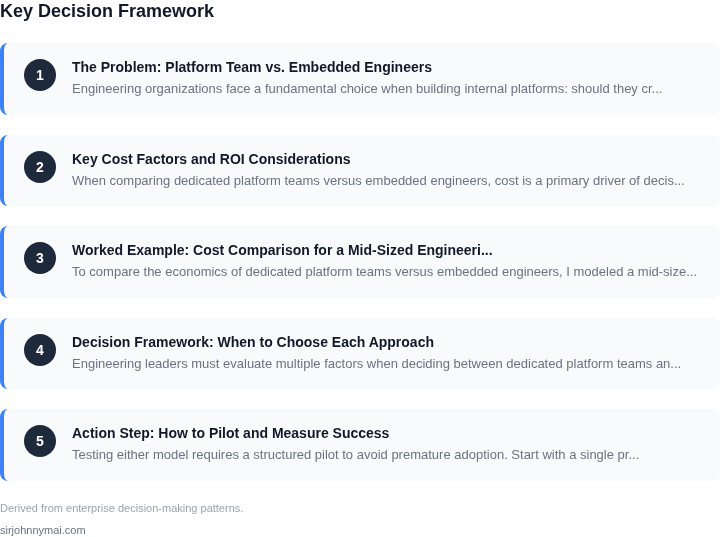 Key Decision Framework

1

The Problem: Platform Team vs. Embedded Engineers

Engineering organizations face a fundamental choice when building internal platforms: should they cr...

2

Key Cost Factors and ROI Considerations

When comparing dedicated platform teams versus embedded engineers, cost is a primary driver of decis...

3

Worked Example: Cost Comparison for a Mid-Sized Engineeri...

To compare the economics of dedicated platform teams versus embedded engineers, I modeled a mid-size...

4

Decision Framework: When to Choose Each Approach

Engineering leaders must evaluate multiple factors when deciding between dedicated platform teams an...

5

Action Step: How to Pilot and Measure Success

Testing either model requires a structured pilot to avoid premature adoption. Start with a single pr...

Derived from enterprise decision-making patterns.

sirjohnnymai.com